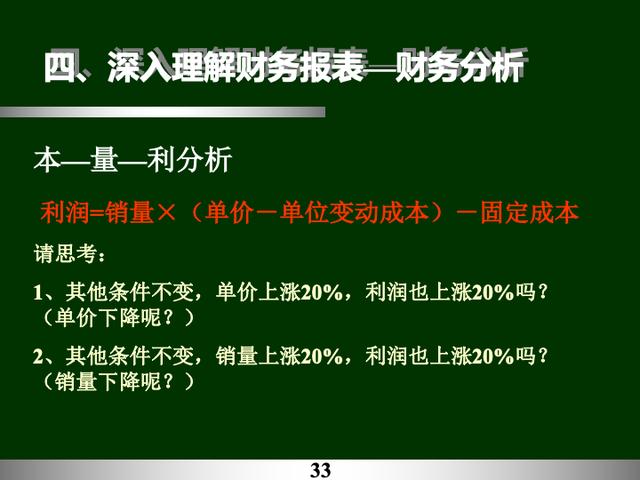 四、深入理解财务报表—财务分析

本—量—利分析

利润=销量×（单价－单位变动成本）－固定成本

请思考：

1、其他条件不变，单价上涨20%，利润也上涨20%吗？（单价下降呢？）

2、其他条件不变，销量上涨20%，利润也上涨20%吗？（销量下降呢？）

33